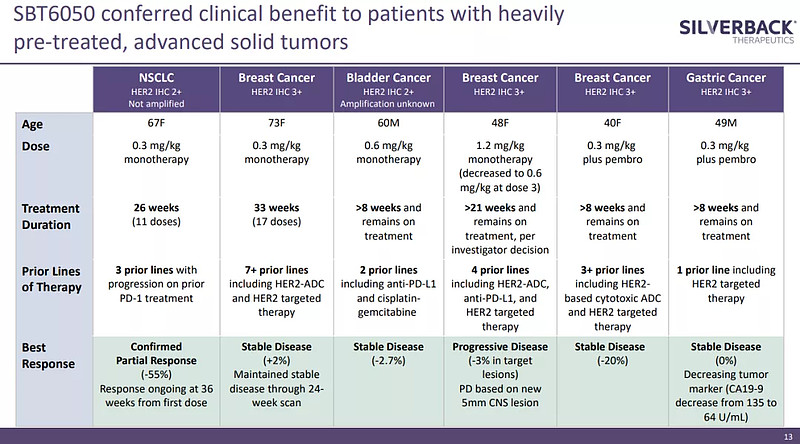 SBT6050 conferred clinical benefit to patients with heavily pre-treated, advanced solid tumors

SILVERBACK THERAPEUTICS

| | NSCLC HER2 IHC 2+ Not amplified | Breast Cancer HER2 IHC 3+ | Bladder Cancer HER2 IHC 2+ Amplification unknown | Breast Cancer HER2 IHC 3+ | Breast Cancer HER2 IHC 3+ | Gastric Cancer HER2 IHC 3+ |
|---|---|---|---|---|---|---|
| Age | 67F | 73F | 60M | 48F | 40F | 49M |
| Dose | 0.3 mg/kg monotherapy | 0.3 mg/kg monotherapy | 0.6 mg/kg monotherapy | 1.2 mg/kg monotherapy (decreased to 0.6 mg/kg at dose 3) | 0.3 mg/kg plus pembro | 0.3 mg/kg plus pembro |
| Treatment Duration | 26 weeks (11 doses) | 33 weeks (17 doses) | >8 weeks and remains on treatment | >21 weeks and remains on treatment, per investigator decision | >8 weeks and remains on treatment | >8 weeks and remains on treatment |
| Prior Lines of Therapy | 3 prior lines with progression on prior PD-1 treatment | 7+ prior lines including HER2-ADC and HER2 targeted therapy | 2 prior lines including anti-PD-L1 and cisplatin-gemcitabine | 4 prior lines including HER2-ADC, anti-PD-L1, and HER2 targeted therapy | 3+ prior lines including HER2-based cytotoxic ADC and HER2 targeted therapy | 1 prior line including HER2 targeted therapy |
| Best Response | Confirmed Partial Response (-55%) Response ongoing at 36 weeks from first dose | Stable Disease (+2%) Maintained stable disease through 24-week scan | Stable Disease (-2.7%) | Progressive Disease (-3% in target lesions) PD based on new 5mm CNS lesion | Stable Disease (-20%) | Stable Disease (0%) Decreasing tumor marker (CA19-9 decrease from 135 to 64 U/mL) |

13